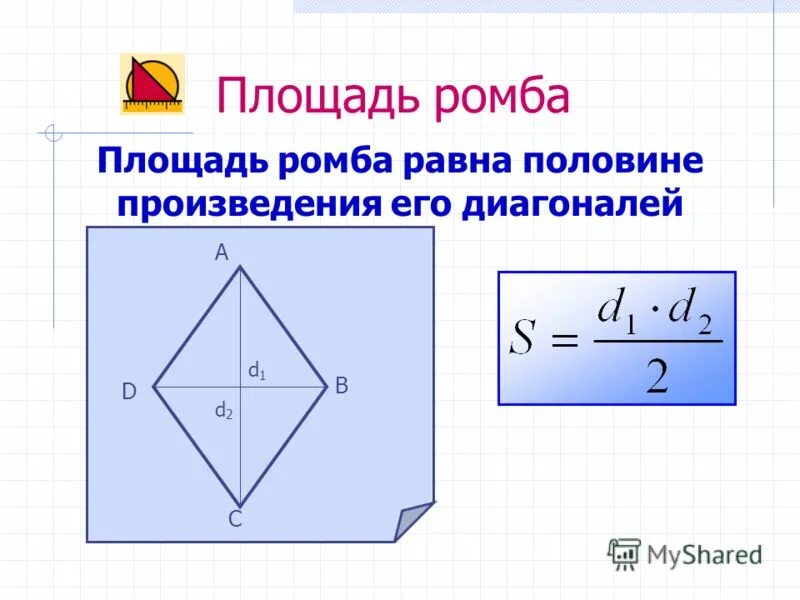 Площадь ромба

Площадь ромба равна половине произведения его диагоналей

A

D

$d_1$

B

$d_2$

C

$S = \frac{d_1 \cdot d_2}{2}$

MyShared